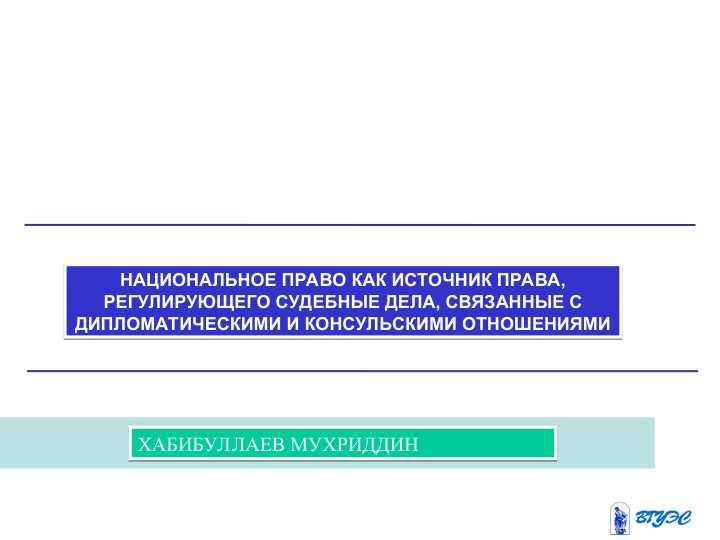 НАЦИОНАЛЬНОЕ ПРАВО КАК ИСТОЧНИК ПРАВА, РЕГУЛИРУЮЩЕГО СУДЕБНЫЕ ДЕЛА, СВЯЗАННЫЕ С ДИПЛОМАТИЧЕСКИМИ И КОНСУЛЬСКИМИ ОТНОШЕНИЯМИ

ХАБИБУЛЛАЕВ МУХРИДДИН

ВГУЭС